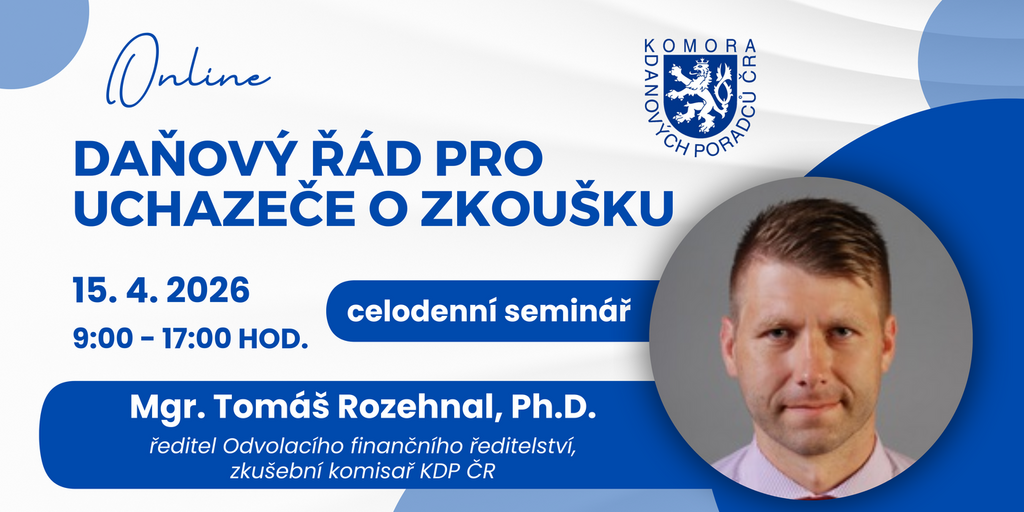 Online

KOMORA DAŇOVÝCH PORADCŮ ČR

DAŇOVÝ ŘÁD PRO UCHAZEČE O ZKOUŠKU

15. 4. 2026
9:00 - 17:00 HOD.

celodenní seminář

Mgr. Tomáš Rozehnal, Ph.D.
ředitel Odvolacího finančního ředitelství, zkušební komisař KDP ČR